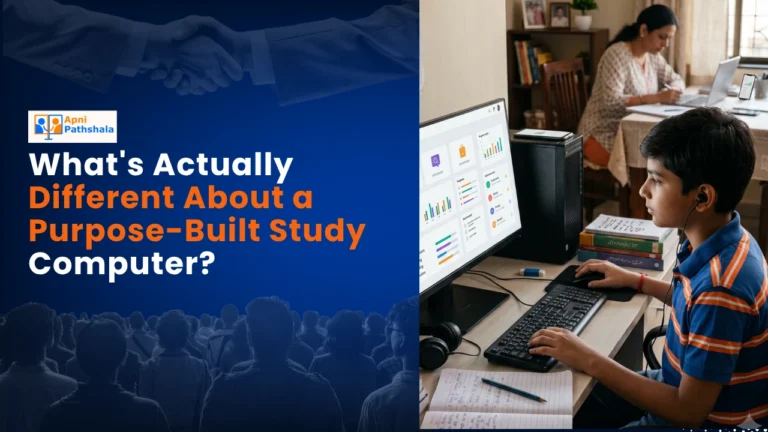 Apni Pathshala

What's Actually Different About a Purpose-Built Study Computer?